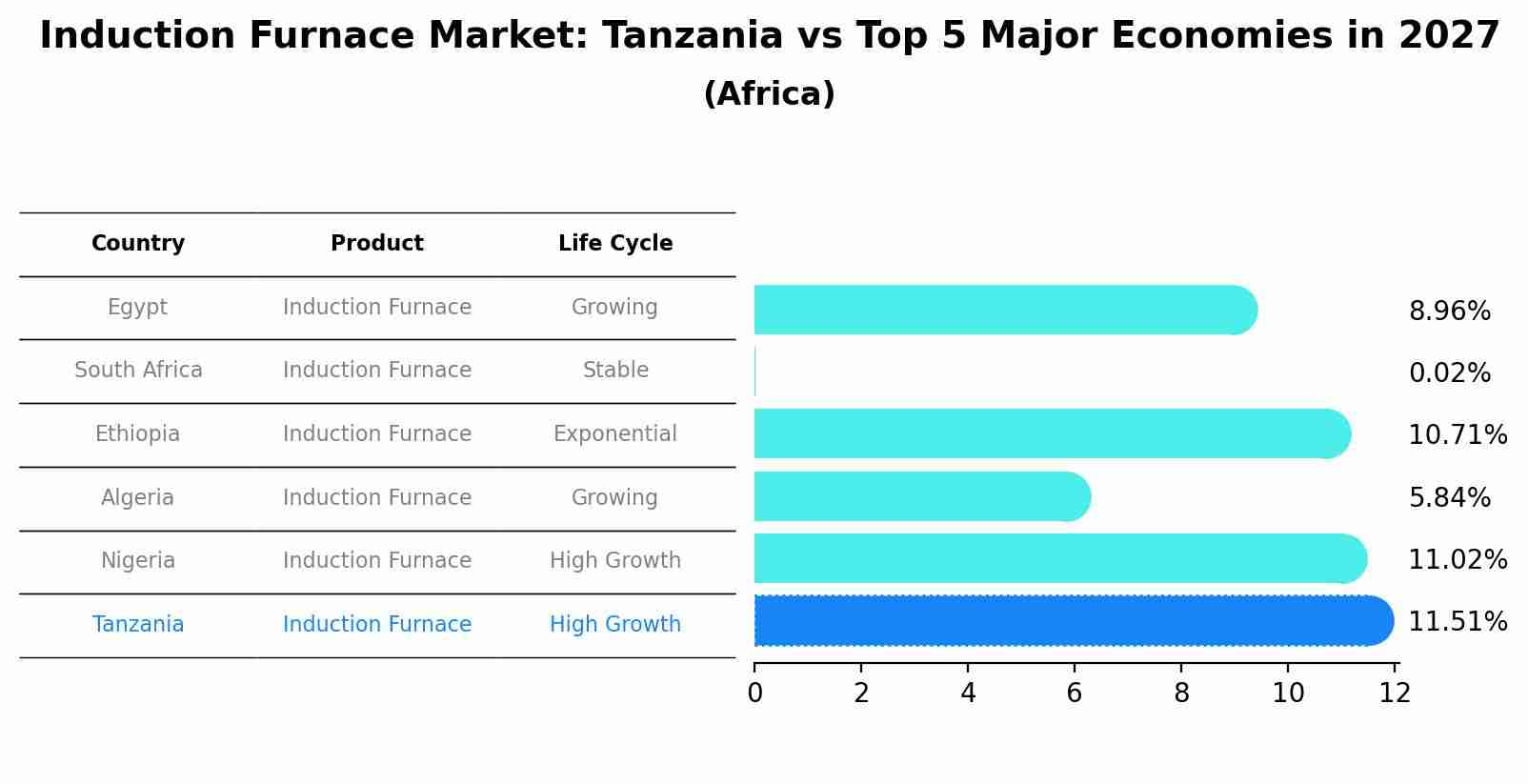 Induction Furnace Market: Tanzania vs Top 5 Major Economies in 2027
(Africa)

| Country | Product | Life Cycle |
|---|---|---|
| Egypt | Induction Furnace | Growing |
| South Africa | Induction Furnace | Stable |
| Ethiopia | Induction Furnace | Exponential |
| Algeria | Induction Furnace | Growing |
| Nigeria | Induction Furnace | High Growth |
| Tanzania | Induction Furnace | High Growth |

8.96%
0.02%
10.71%
5.84%
11.02%
11.51%

0 2 4 6 8 10 12